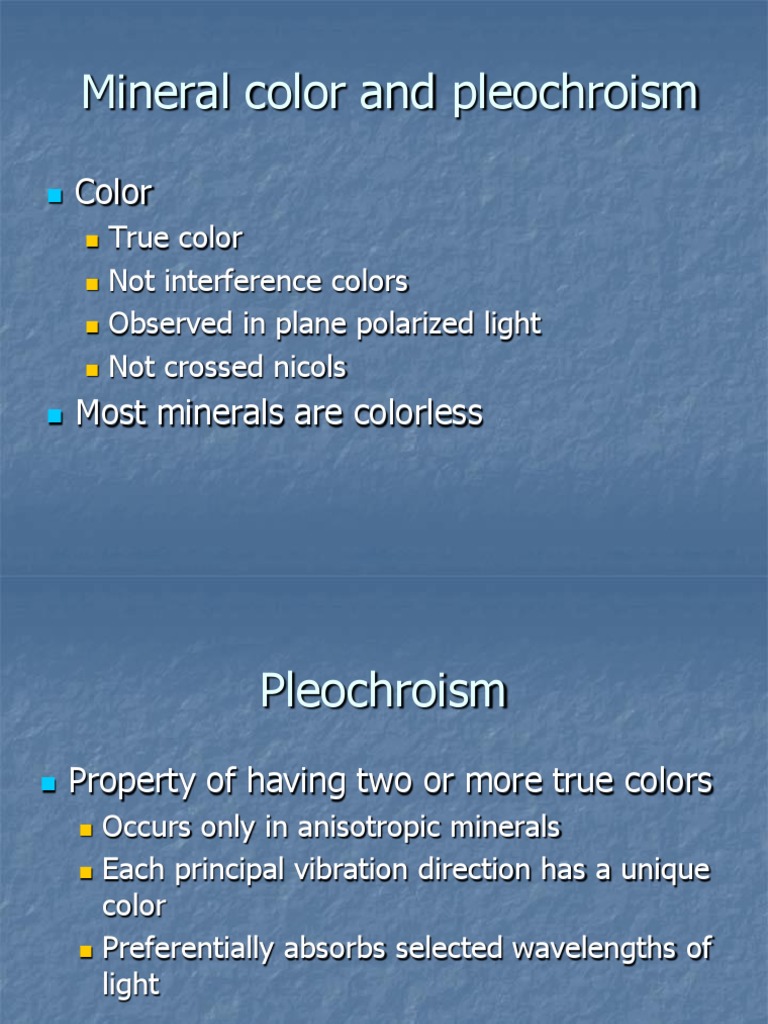 Mineral color and pleochroism

- Color
  - True color
  - Not interference colors
  - Observed in plane polarized light
  - Not crossed nicols
- Most minerals are colorless

Pleochroism

- Property of having two or more true colors
  - Occurs only in anisotropic minerals
  - Each principal vibration direction has a unique color
  - Preferentially absorbs selected wavelengths of light